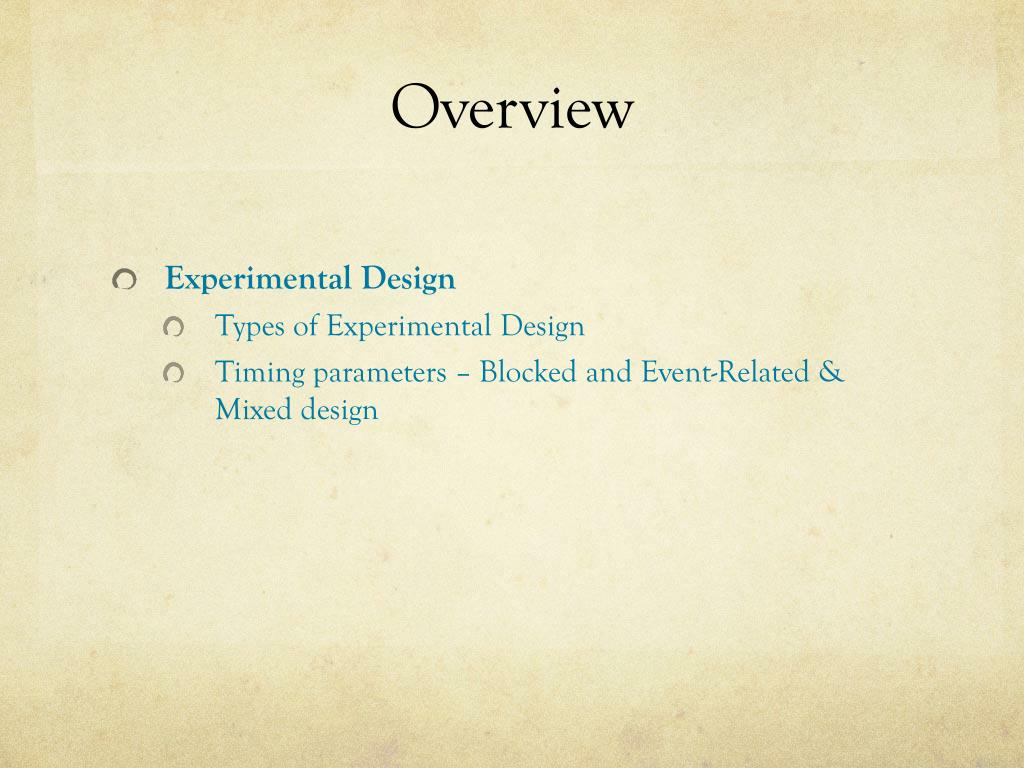 Overview

Experimental Design
Types of Experimental Design
Timing parameters – Blocked and Event-Related & Mixed design